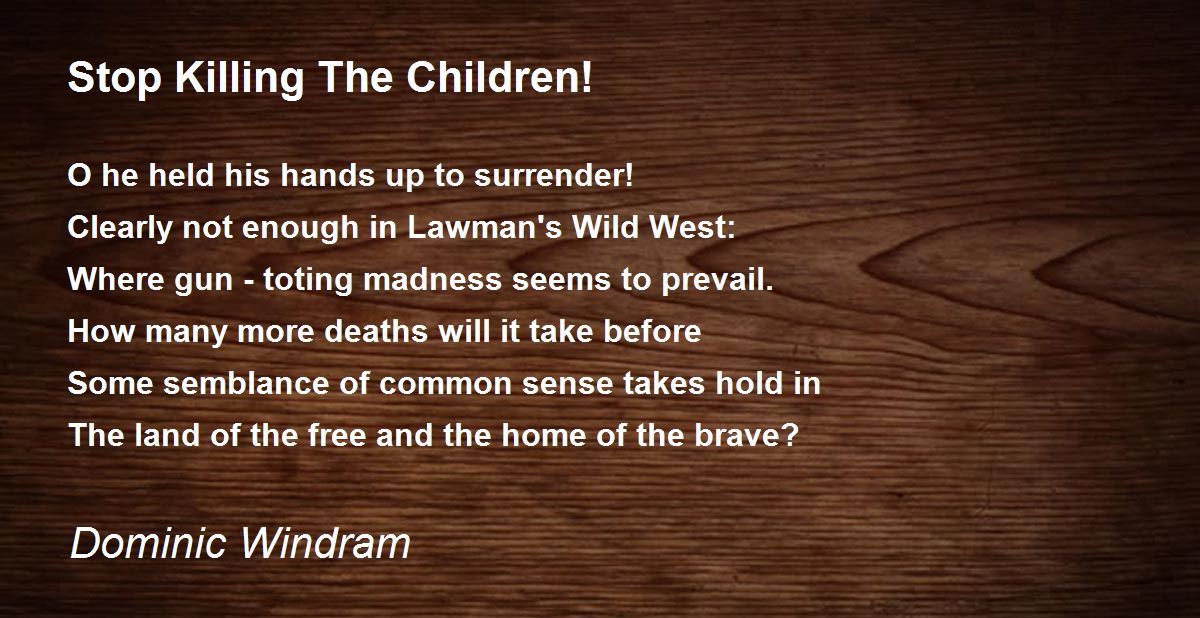 Stop Killing The Children!

O he held his hands up to surrender!
Clearly not enough in Lawman's Wild West:
Where gun - toting madness seems to prevail.
How many more deaths will it take before
Some semblance of common sense takes hold in
The land of the free and the home of the brave?

Dominic Windram